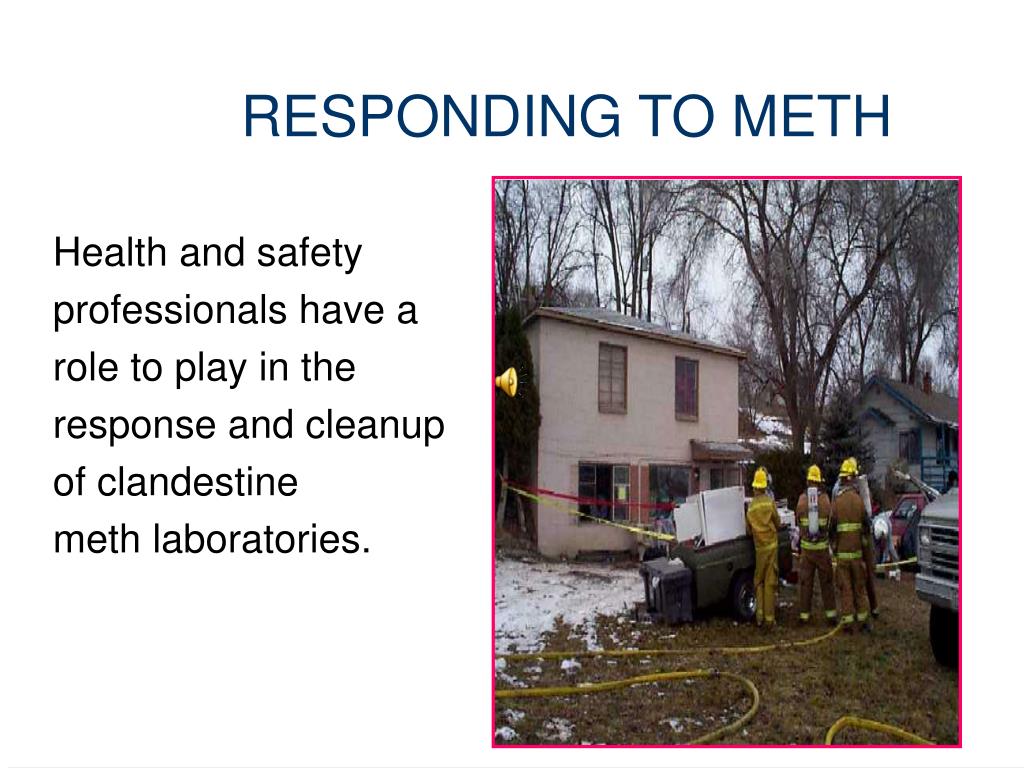 RESPONDING TO METH

Health and safety professionals have a role to play in the response and cleanup of clandestine meth laboratories.